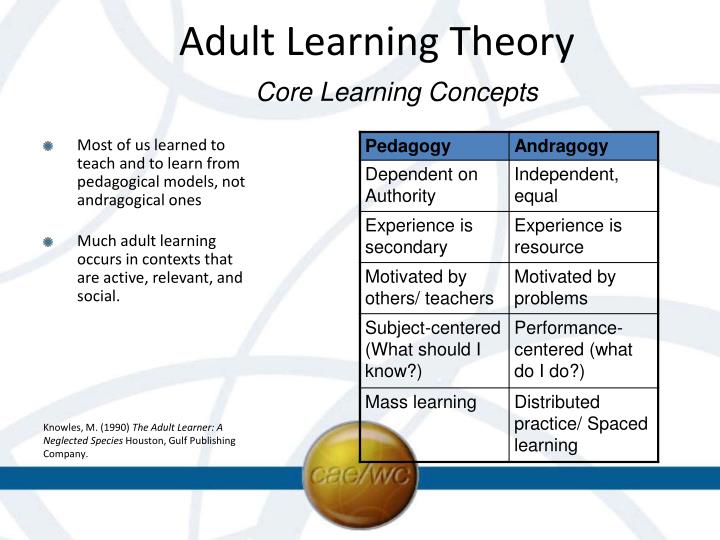 Adult Learning Theory

Core Learning Concepts

Most of us learned to teach and to learn from pedagogical models, not andragogical ones

Much adult learning occurs in contexts that are active, relevant, and social.

| Pedagogy | Andragogy |
|---|---|
| Dependent on Authority | Independent, equal |
| Experience is secondary | Experience is resource |
| Motivated by others/ teachers | Motivated by problems |
| Subject-centered (What should I know?) | Performance-centered (what do I do?) |
| Mass learning | Distributed practice/ Spaced learning |

Knowles, M. (1990) The Adult Learner: A Neglected Species Houston, Gulf Publishing Company.

cae/wc